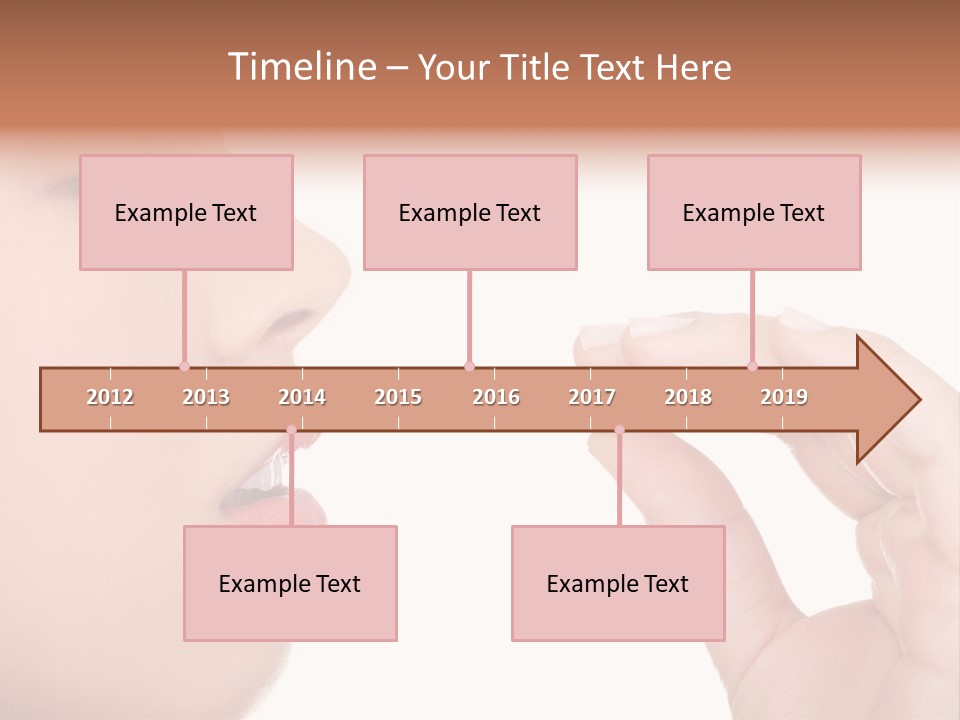 Timeline – Your Title Text Here

Example Text

Example Text

Example Text

2012 2013 2014 2015 2016 2017 2018 2019

Example Text

Example Text